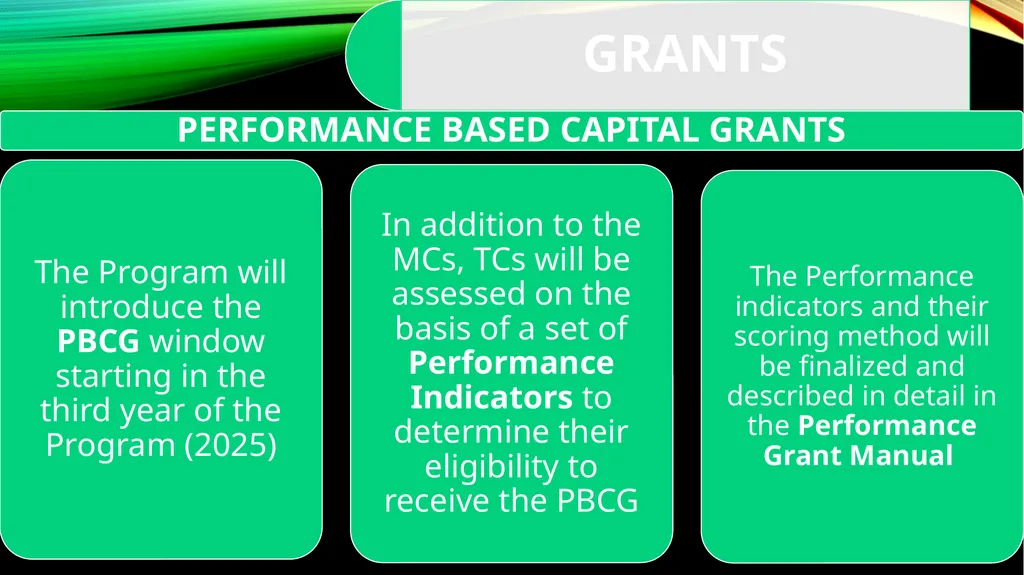 GRANTS

PERFORMANCE BASED CAPITAL GRANTS

The Program will introduce the PBCG window starting in the third year of the Program (2025)

In addition to the MCs, TCs will be assessed on the basis of a set of Performance Indicators to determine their eligibility to receive the PBCG

The Performance indicators and their scoring method will be finalized and described in detail in the Performance Grant Manual